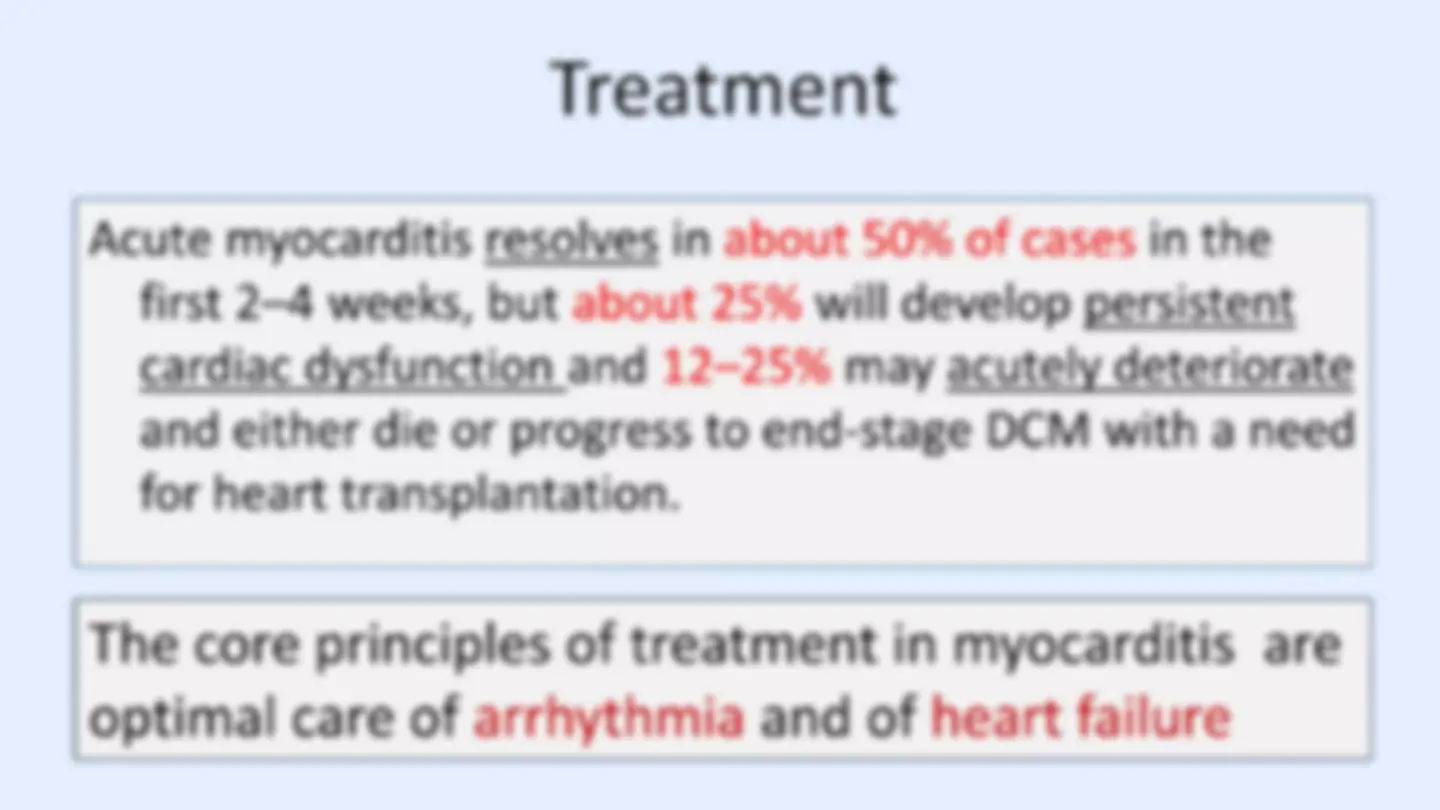 Treatment

Acute myocarditis resolves in about 50% of cases in the first 2–4 weeks, but about 25% will develop persistent cardiac dysfunction and 12–25% may acutely deteriorate and either die or progress to end-stage DCM with a need for heart transplantation.

The core principles of treatment in myocarditis are optimal care of arrhythmia and of heart failure